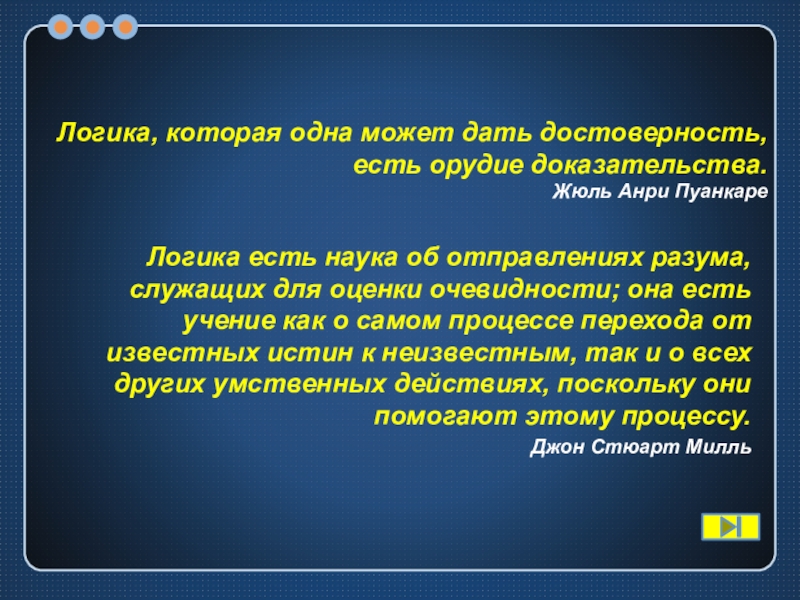 Логика, которая одна может дать достоверность, есть орудие доказательства.
Жюль Анри Пуанкаре

Логика есть наука об отправлениях разума, служащих для оценки очевидности; она есть учение как о самом процессе перехода от известных истин к неизвестным, так и о всех других умственных действиях, поскольку они помогают этому процессу.
Джон Стюарт Милль